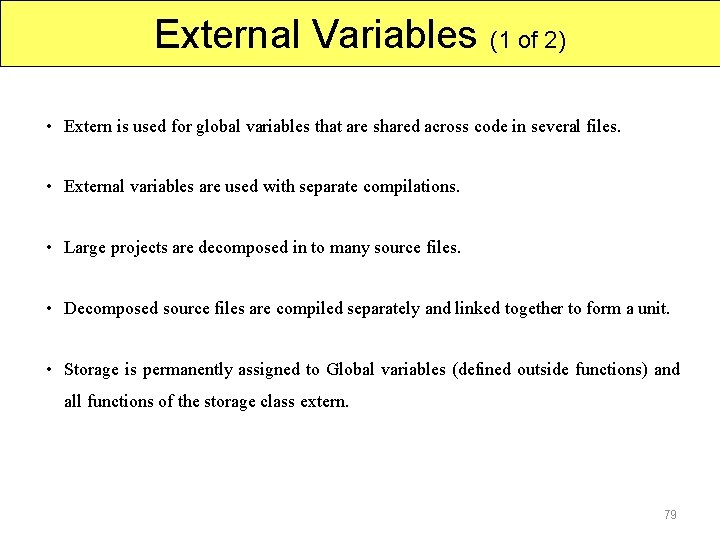 External Variables (1 of 2)

• Extern is used for global variables that are shared across code in several files.

• External variables are used with separate compilations.

• Large projects are decomposed in to many source files.

• Decomposed source files are compiled separately and linked together to form a unit.

• Storage is permanently assigned to Global variables (defined outside functions) and all functions of the storage class extern.

79